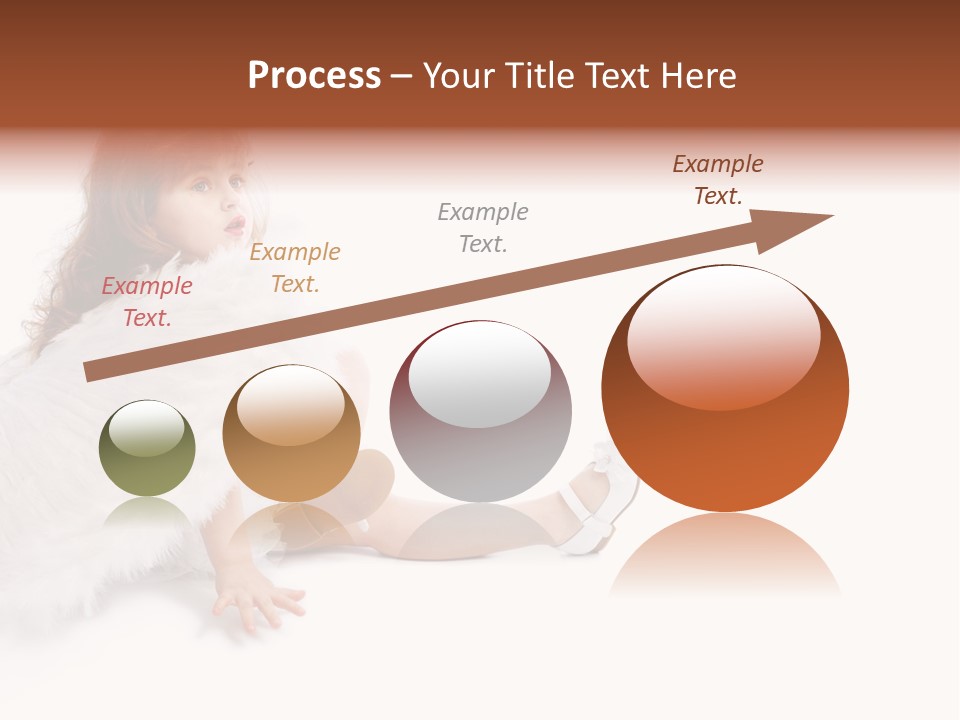 Process – Your Title Text Here

Example Text.

Example Text.

Example Text.

Example Text.